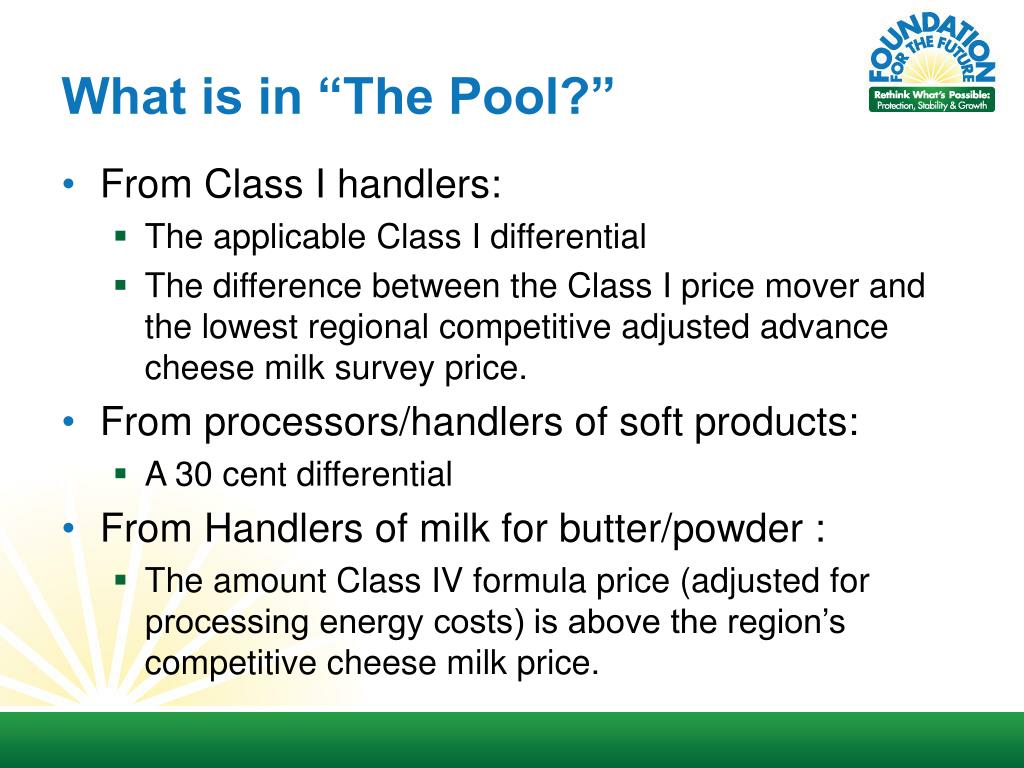 What is in “The Pool?”

FOUNDATION FOR THE FUTURE
Rethink What's Possible: Protection, Stability & Growth

• From Class I handlers:
 ▪ The applicable Class I differential
 ▪ The difference between the Class I price mover and the lowest regional competitive adjusted advance cheese milk survey price.
• From processors/handlers of soft products:
 ▪ A 30 cent differential
• From Handlers of milk for butter/powder :
 ▪ The amount Class IV formula price (adjusted for processing energy costs) is above the region’s competitive cheese milk price.